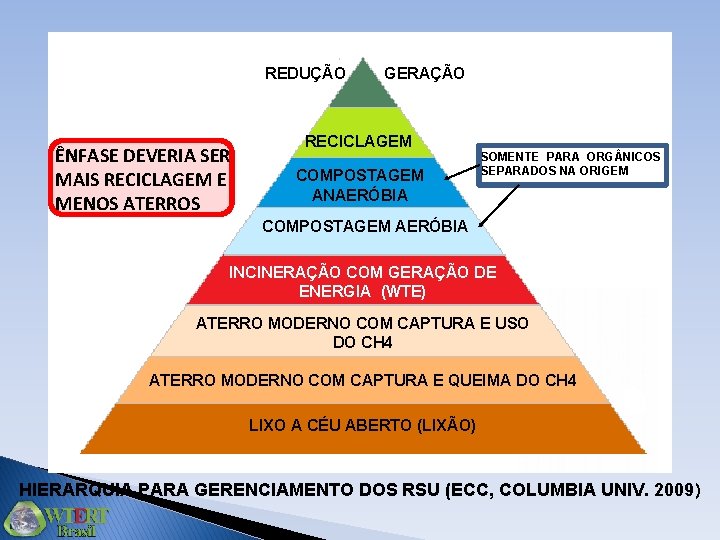 REDUÇÃO GERAÇÃO

RECICLAGEM

COMPOSTAGEM ANAERÓBIA

COMPOSTAGEM AERÓBIA

INCINERAÇÃO COM GERAÇÃO DE ENERGIA (WTE)

ATERRO MODERNO COM CAPTURA E USO DO CH4

ATERRO MODERNO COM CAPTURA E QUEIMA DO CH4

LIXO A CÉU ABERTO (LIXÃO)

ÊNFASE DEVERIA SER MAIS RECICLAGEM E MENOS ATERROS

SOMENTE PARA ORGÂNICOS SEPARADOS NA ORIGEM

HIERARQUIA PARA GERENCIAMENTO DOS RSU (ECC, COLUMBIA UNIV. 2009)

WTERT Brasil